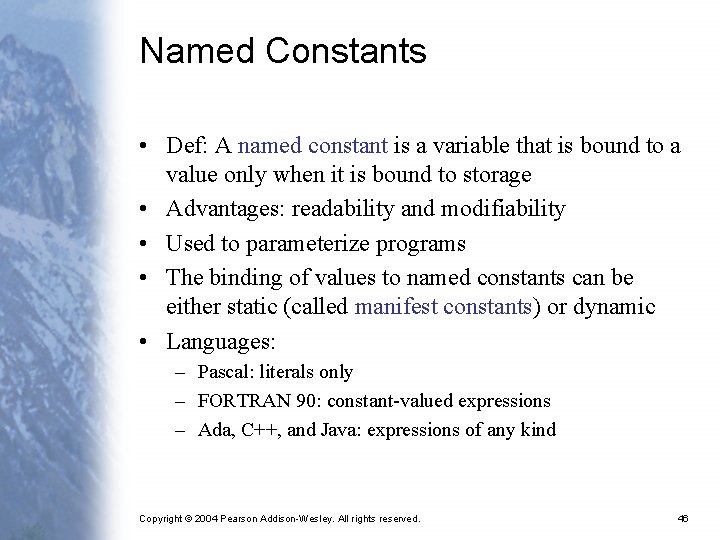 Named Constants

• Def: A named constant is a variable that is bound to a value only when it is bound to storage
• Advantages: readability and modifiability
• Used to parameterize programs
• The binding of values to named constants can be either static (called manifest constants) or dynamic
• Languages:
– Pascal: literals only
– FORTRAN 90: constant-valued expressions
– Ada, C++, and Java: expressions of any kind

Copyright © 2004 Pearson Addison-Wesley. All rights reserved.

46